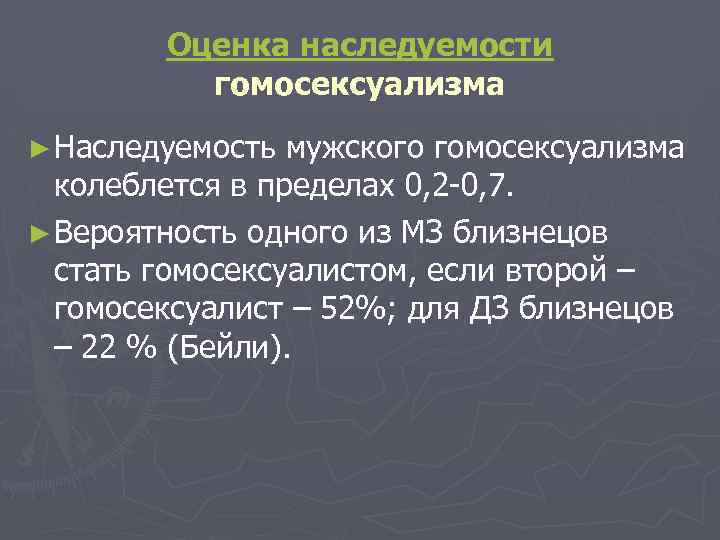 Оценка наследуемости гомосексуализма

► Наследуемость мужского гомосексуализма колеблется в пределах 0,2-0,7.

► Вероятность одного из МЗ близнецов стать гомосексуалистом, если второй – гомосексуалист – 52%; для ДЗ близнецов – 22 % (Бейли).